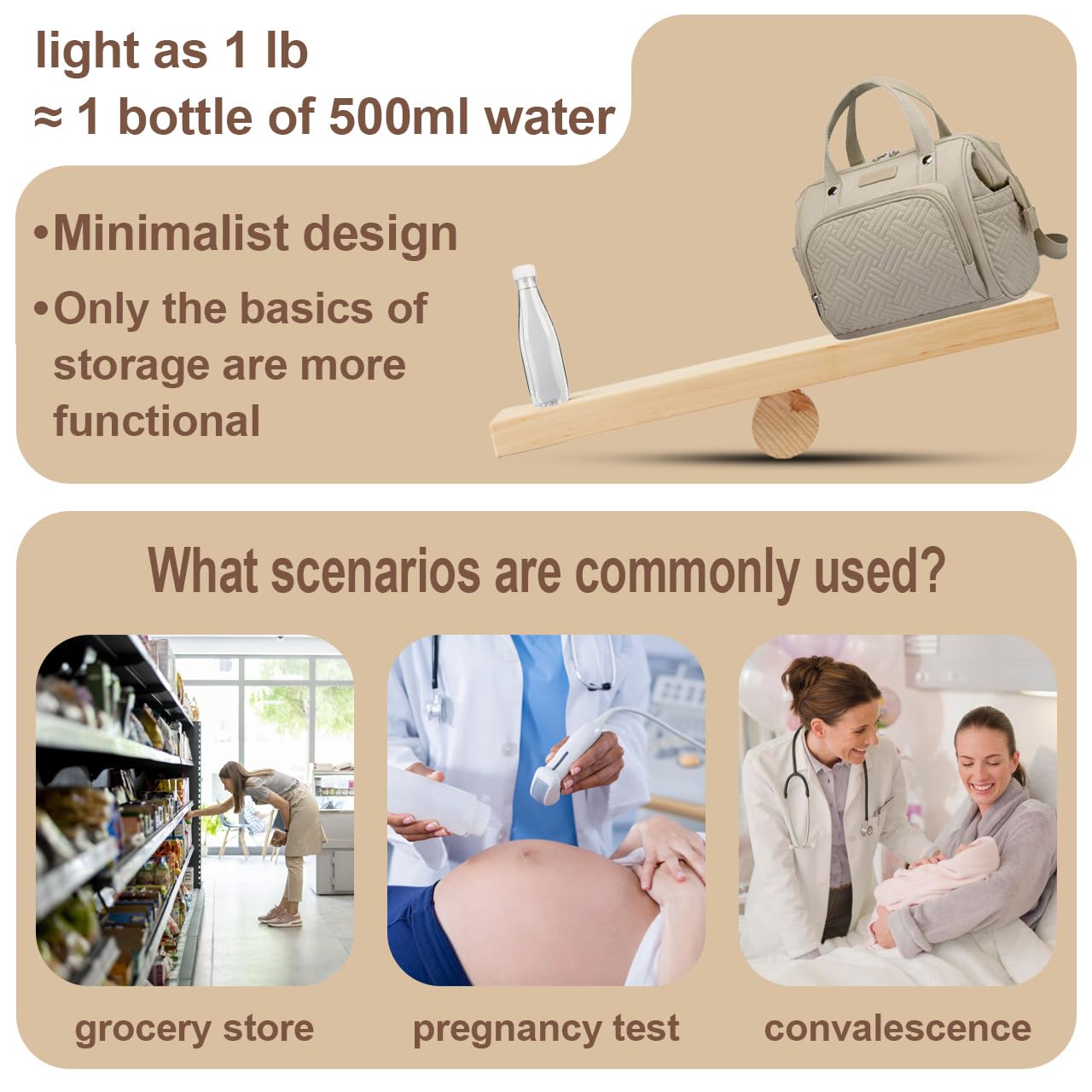 light as 1 lb
≈ 1 bottle of 500ml water

•Minimalist design
•Only the basics of storage are more functional

What scenarios are commonly used?

grocery store

pregnancy test

convalescence